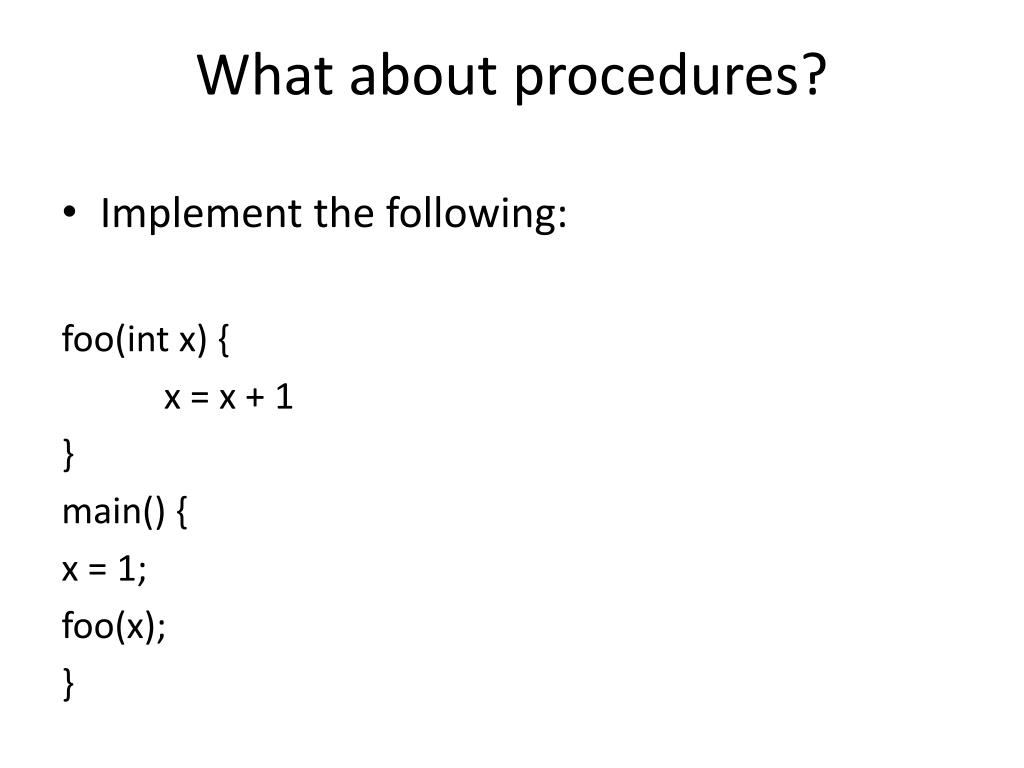 What about procedures?

• Implement the following:

foo(int x) {
    x = x + 1
}
main() {
x = 1;
foo(x);
}